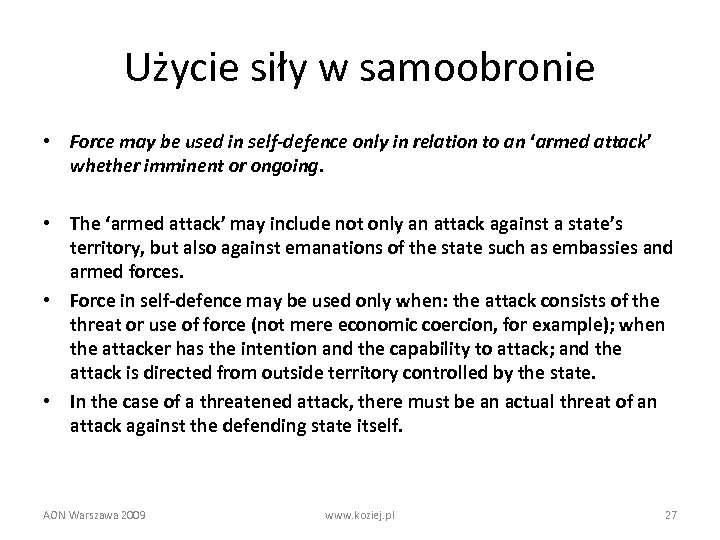 Użycie siły w samoobronie

• Force may be used in self-defence only in relation to an 'armed attack' whether imminent or ongoing.

• The 'armed attack' may include not only an attack against a state's territory, but also against emanations of the state such as embassies and armed forces.
• Force in self-defence may be used only when: the attack consists of the threat or use of force (not mere economic coercion, for example); when the attacker has the intention and the capability to attack; and the attack is directed from outside territory controlled by the state.
• In the case of a threatened attack, there must be an actual threat of an attack against the defending state itself.

AON Warszawa 2009 www.koziej.pl 27